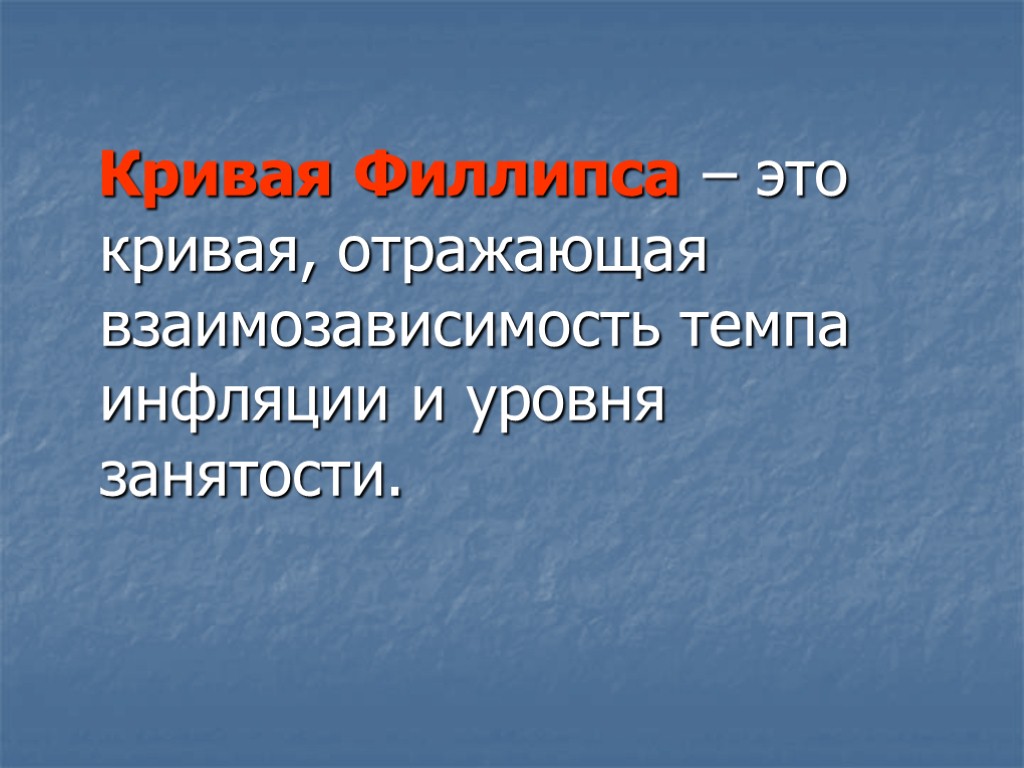 Кривая Филлипса – это кривая, отражающая взаимозависимость темпа инфляции и уровня занятости.